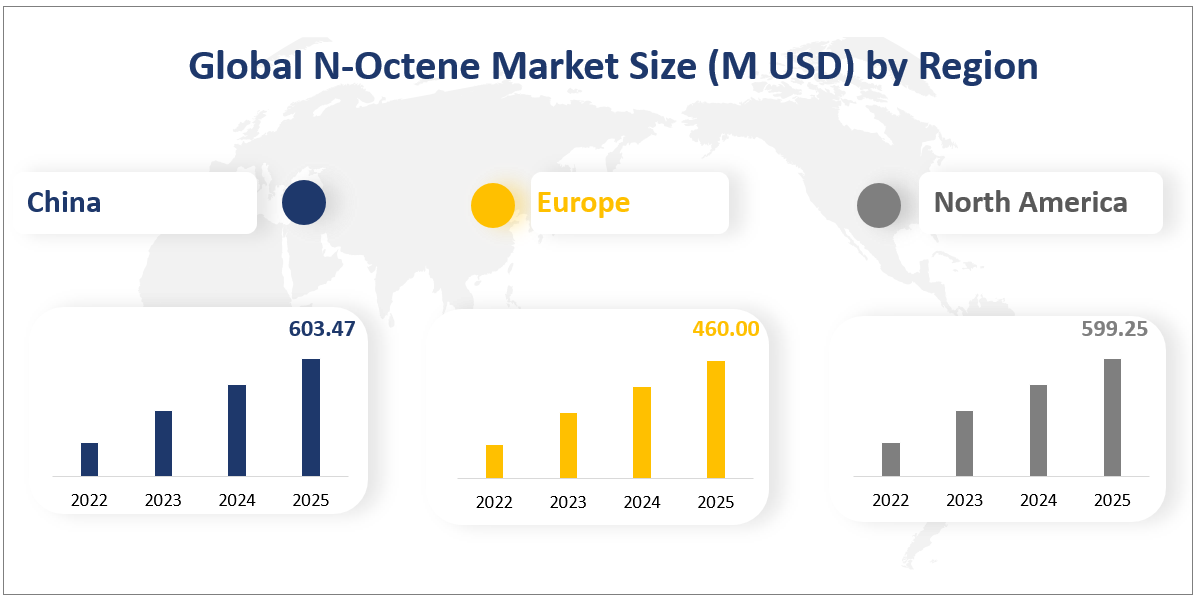 Global N-Octene Market Size (M USD) by Region

China

Europe

North America

603.47

2022 2023 2024 2025

460.00

2022 2023 2024 2025

599.25

2022 2023 2024 2025